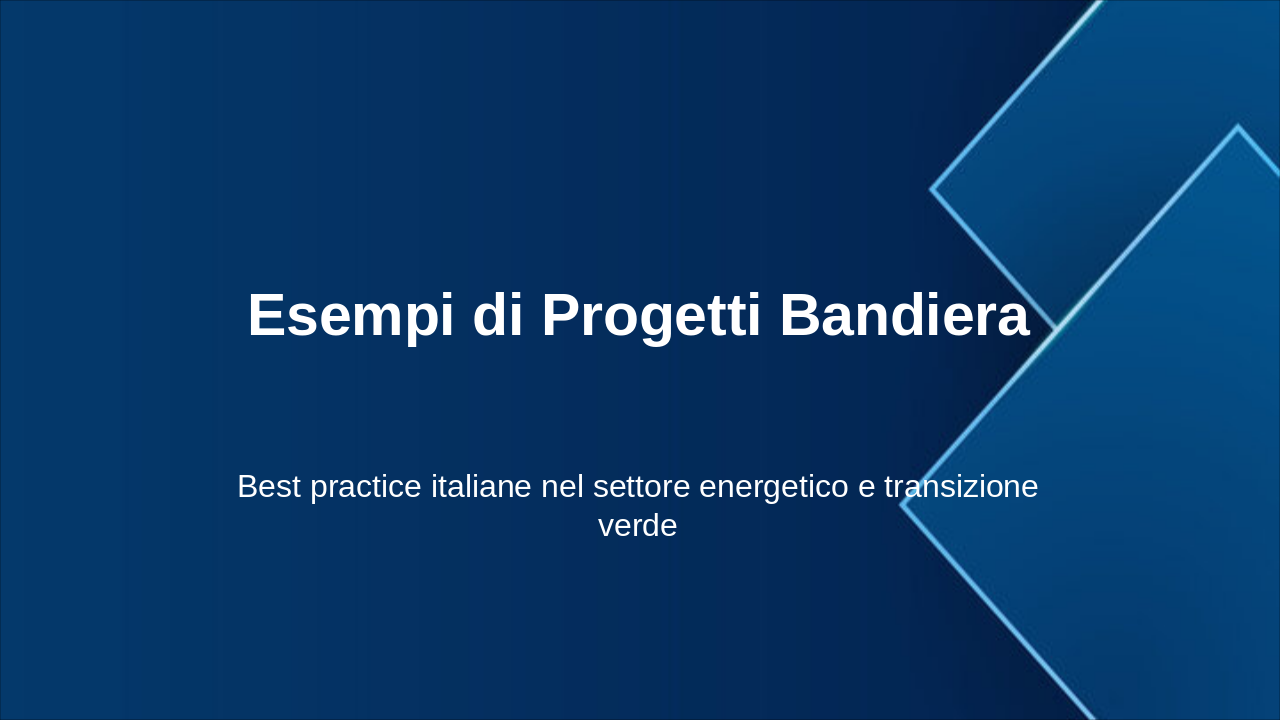 Esempi di Progetti Bandiera

Best practice italiane nel settore energetico e transizione verde